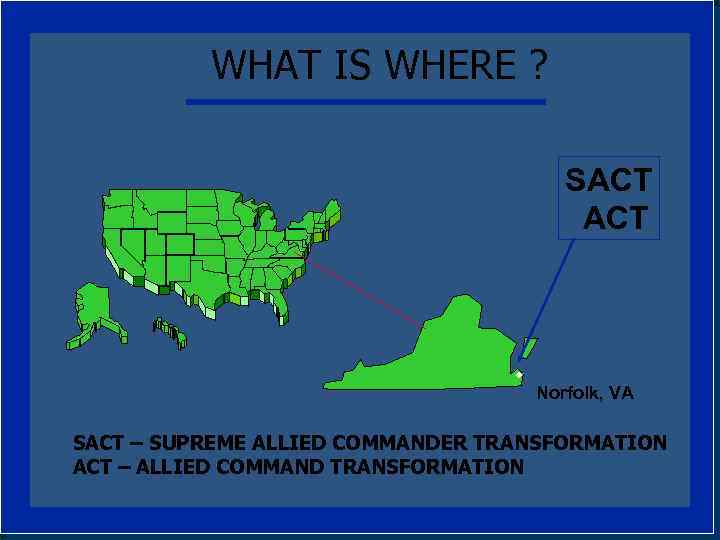 WHAT IS WHERE ?

SACT
ACT

Norfolk, VA

SACT – SUPREME ALLIED COMMANDER TRANSFORMATION
ACT – ALLIED COMMAND TRANSFORMATION